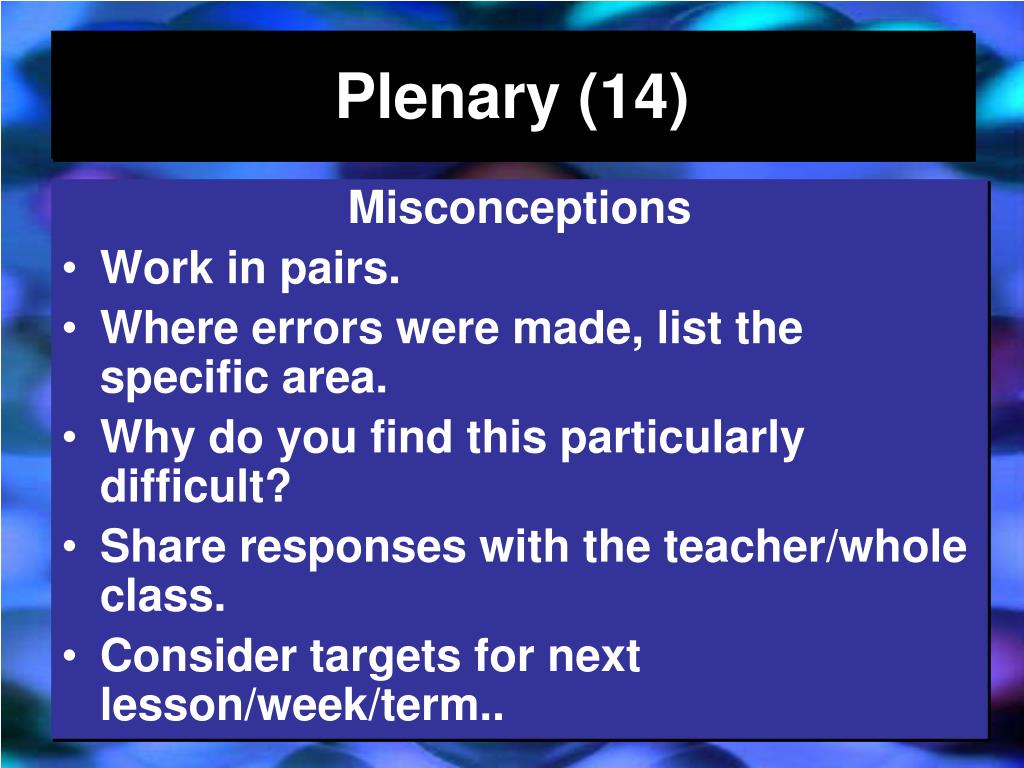 Plenary (14)

Misconceptions

• Work in pairs.
• Where errors were made, list the specific area.
• Why do you find this particularly difficult?
• Share responses with the teacher/whole class.
• Consider targets for next lesson/week/term..